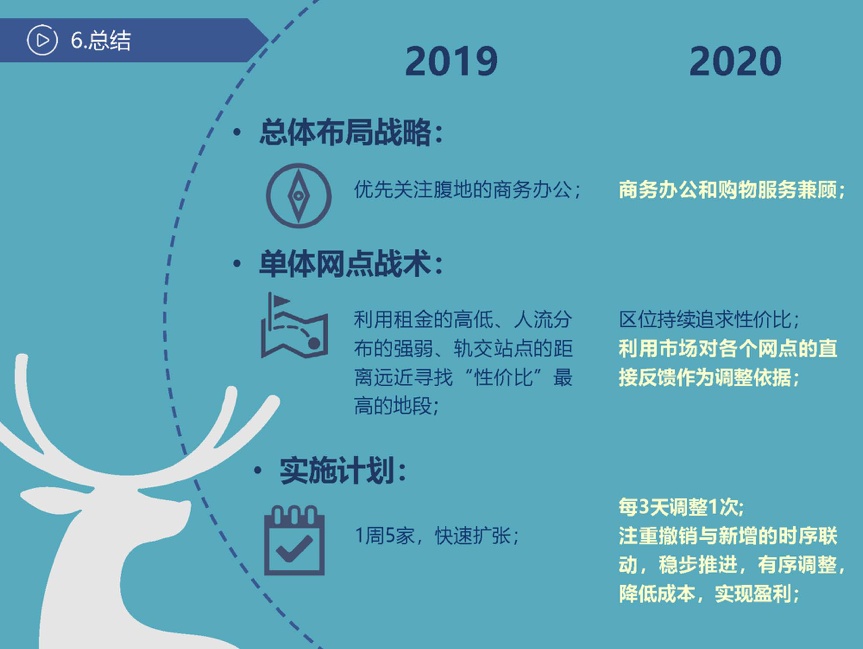 6.总结

2019

2020

• 总体布局战略：

优先关注腹地的商务办公；

商务办公和购物服务兼顾；

• 单体网点战术：

利用租金的高低、人流分布的强弱、轨交站点的距离远近寻找“性价比”最高的地段；

区位持续追求性价比；
利用市场对各个网点的直接反馈作为调整依据；

• 实施计划：

1周5家，快速扩张；

每3天调整1次；
注重撤销与新增的时序联动，稳步推进，有序调整，降低成本，实现盈利；